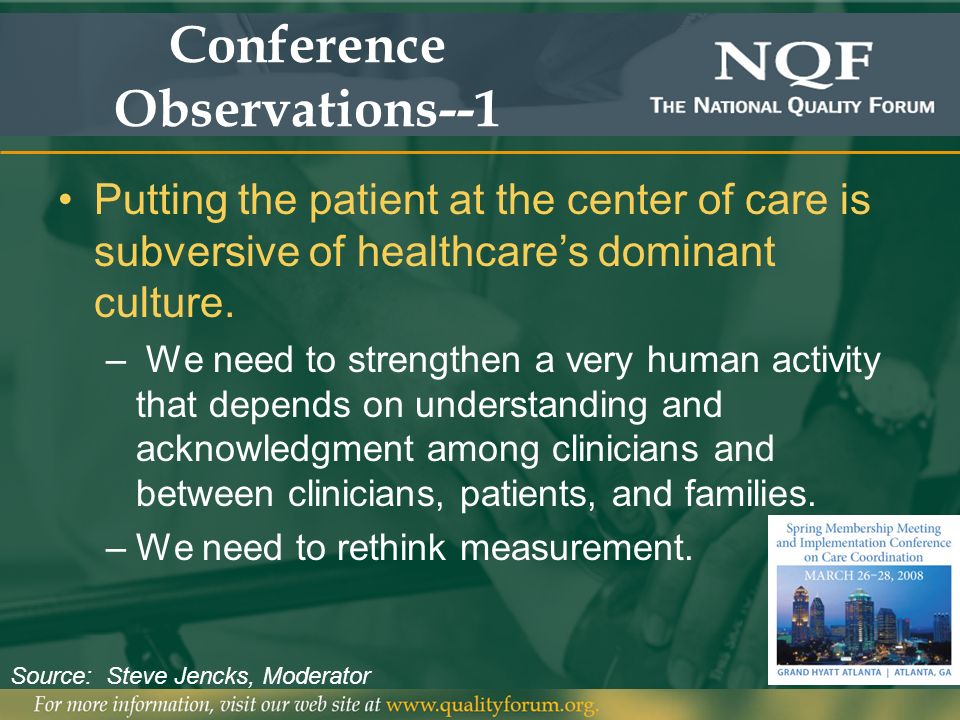 Conference Observations--1

NQF
THE NATIONAL QUALITY FORUM

• Putting the patient at the center of care is subversive of healthcare's dominant culture.

– We need to strengthen a very human activity that depends on understanding and acknowledgment among clinicians and between clinicians, patients, and families.

– We need to rethink measurement.

Spring Membership Meeting and Implementation Conference on Care Coordination
MARCH 26–28, 2008
GRAND HYATT ATLANTA | ATLANTA, GA

Source: Steve Jencks, Moderator

For more information, visit our web site at www.qualityforum.org.